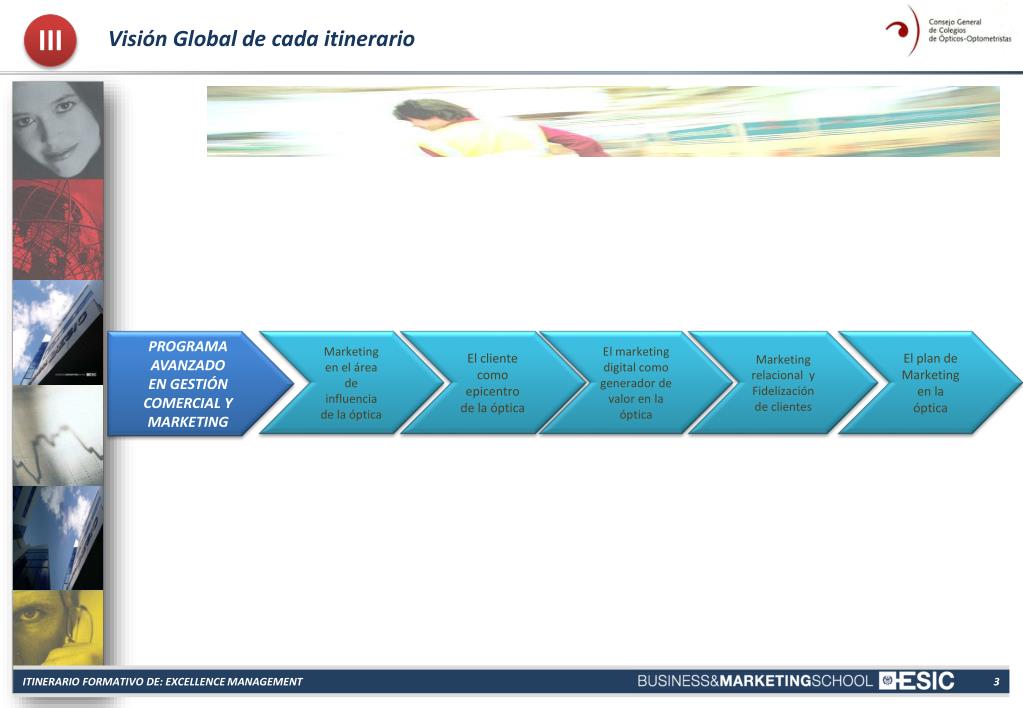 III

Visión Global de cada itinerario

Consejo General de Colegios de Ópticos-Optometristas

PROGRAMA AVANZADO EN GESTIÓN COMERCIAL Y MARKETING

Marketing en el área de influencia de la óptica

El cliente como epicentro de la óptica

El marketing digital como generador de valor en la óptica

Marketing relacional y Fidelización de clientes

El plan de Marketing en la óptica

ITINERARIO FORMATIVO DE: EXCELLENCE MANAGEMENT

BUSINESS&MARKETINGSCHOOL ESIC

3